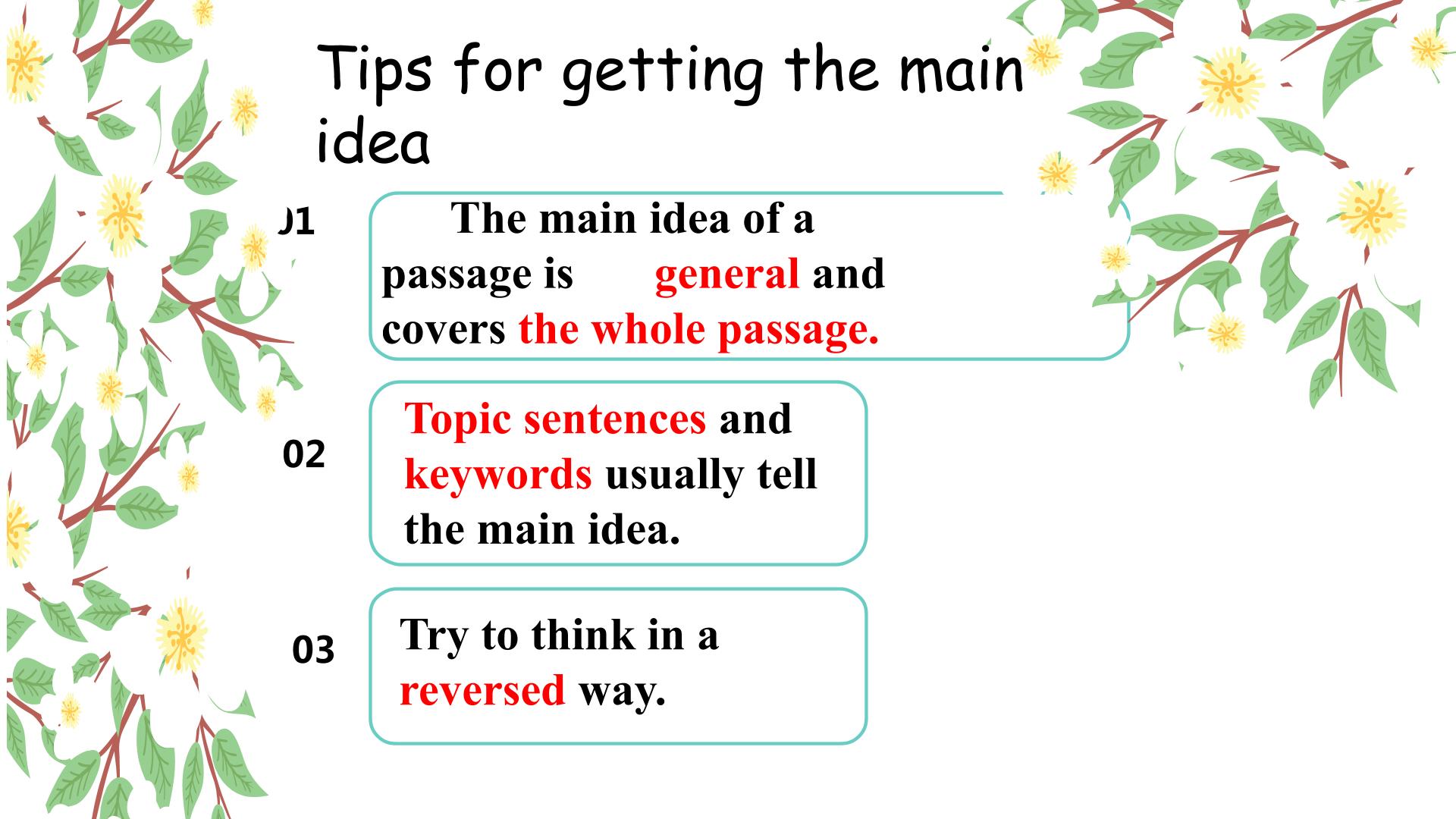 Tips for getting the main idea

01

The main idea of a passage is general and covers the whole passage.

02

Topic sentences and keywords usually tell the main idea.

03

Try to think in a reversed way.